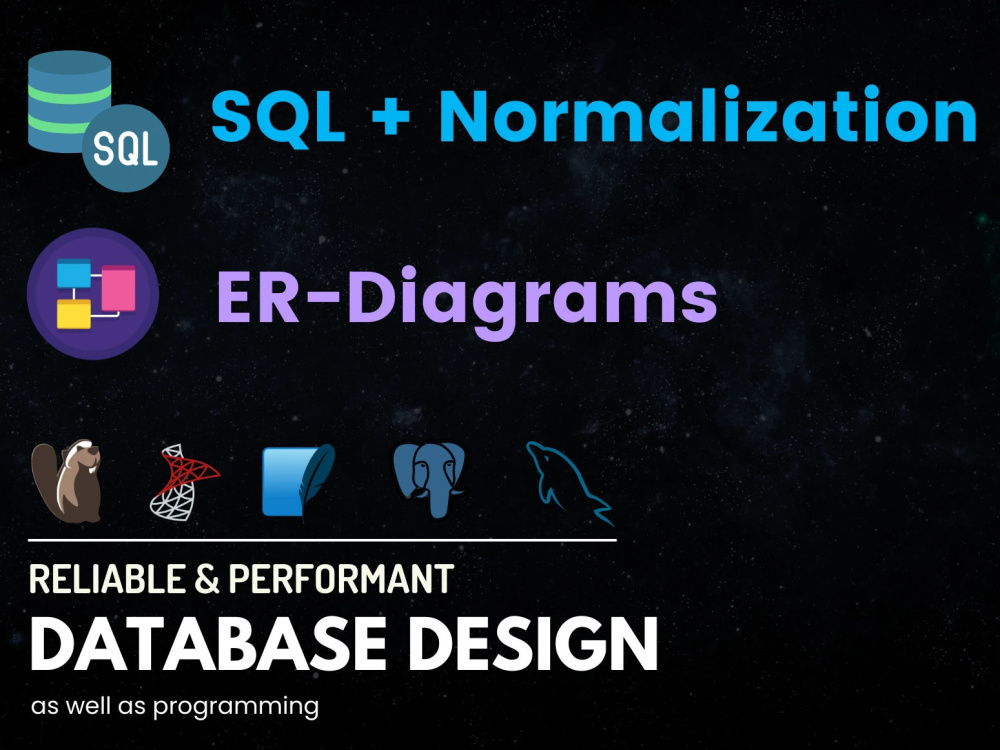 SQL

SQL + Normalization

ER-Diagrams

RELIABLE & PERFORMANT
DATABASE DESIGN
as well as programming